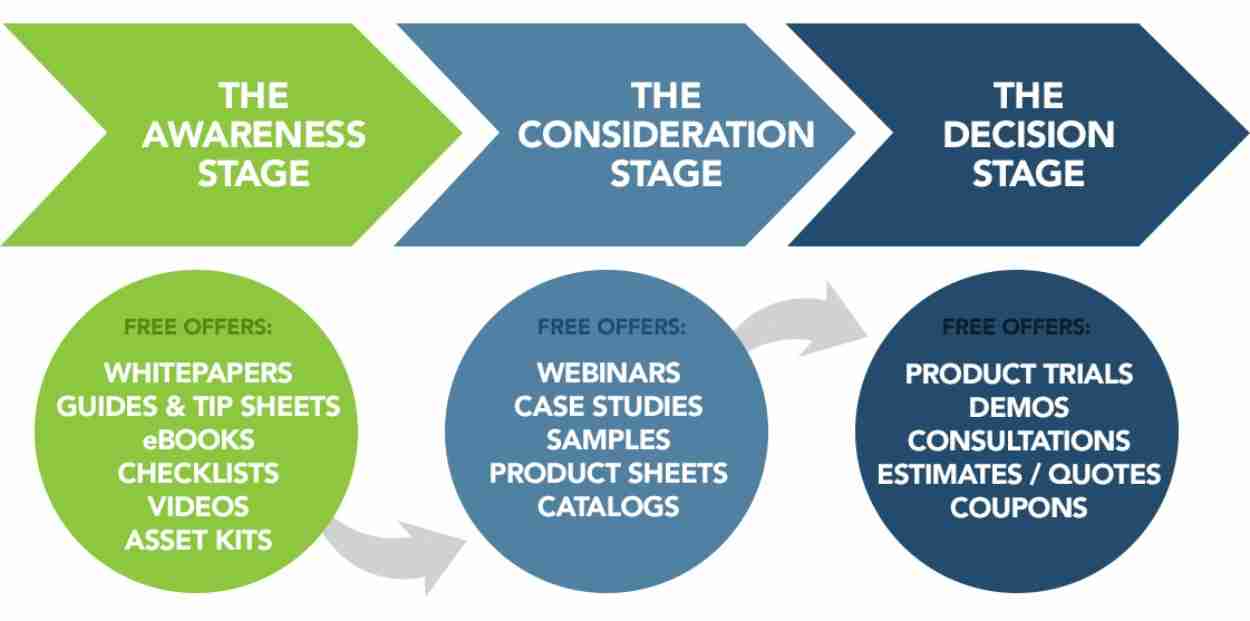 THE AWARENESS STAGE

THE CONSIDERATION STAGE

THE DECISION STAGE

FREE OFFERS:

WHITEPAPERS
GUIDES & TIP SHEETS
eBOOKS
CHECKLISTS
VIDEOS
ASSET KITS

FREE OFFERS:

WEBINARS
CASE STUDIES
SAMPLES
PRODUCT SHEETS
CATALOGS

FREE OFFERS:

PRODUCT TRIALS
DEMOS
CONSULTATIONS
ESTIMATES / QUOTES
COUPONS